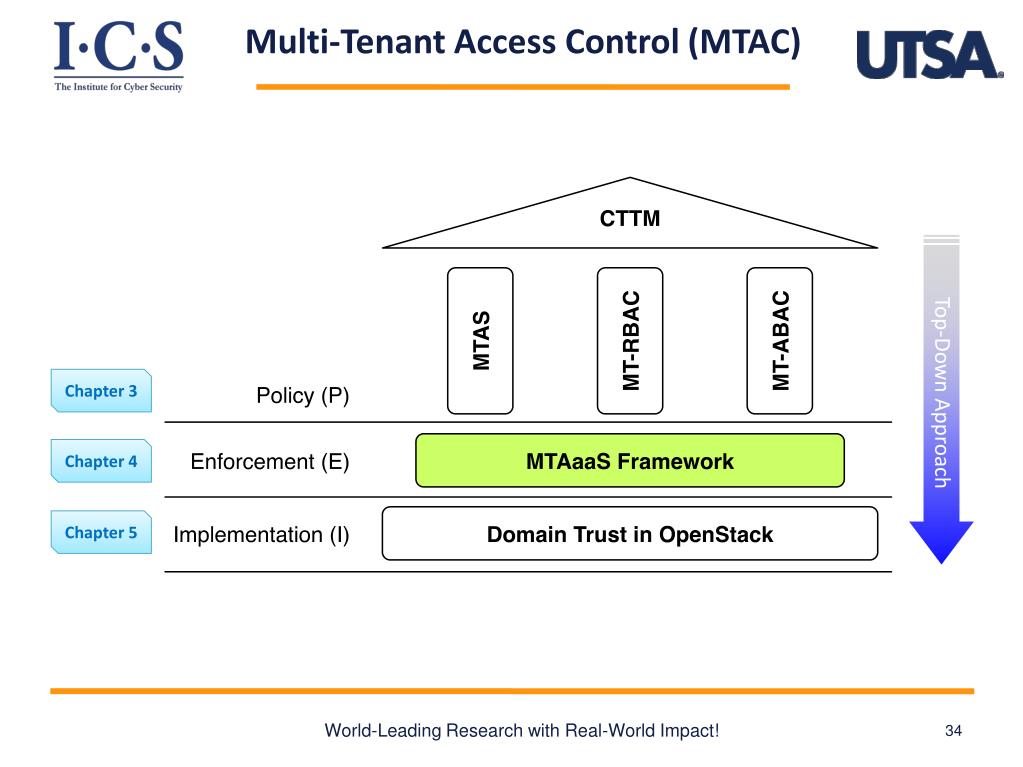 I·C·S
The Institute for Cyber Security

Multi-Tenant Access Control (MTAC)

UTSA

CTTM

MTAS

MT-RBAC

MT-ABAC

Top-Down Approach

Chapter 3

Policy (P)

Chapter 4

Enforcement (E)

MTAaaS Framework

Chapter 5

Implementation (I)

Domain Trust in OpenStack

World-Leading Research with Real-World Impact!

34